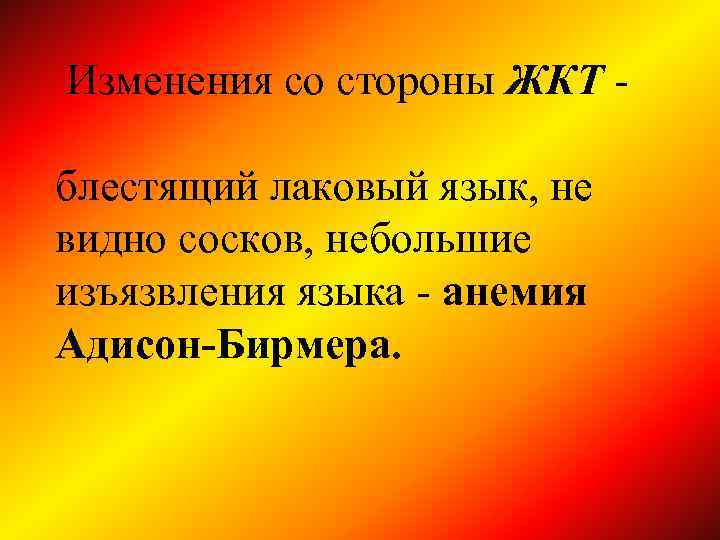 Изменения со стороны ЖКТ -

блестящий лаковый язык, не видно сосков, небольшие изъязвления языка - анемия Адисон-Бирмера.